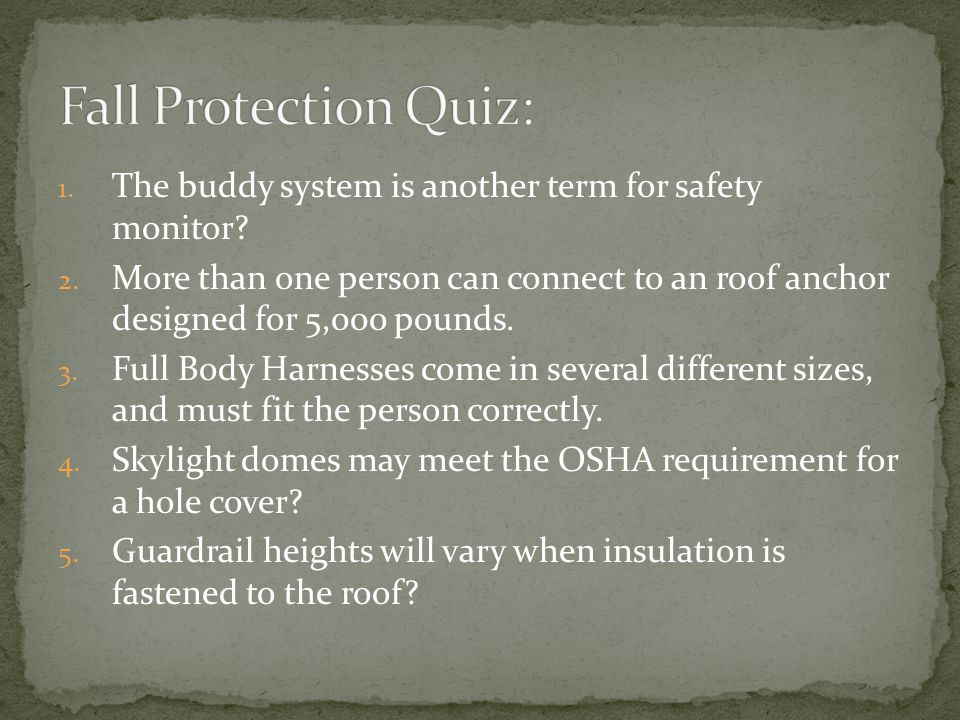 Fall Protection Quiz:

1. The buddy system is another term for safety monitor?
2. More than one person can connect to an roof anchor designed for 5,000 pounds.
3. Full Body Harnesses come in several different sizes, and must fit the person correctly.
4. Skylight domes may meet the OSHA requirement for a hole cover?
5. Guardrail heights will vary when insulation is fastened to the roof?